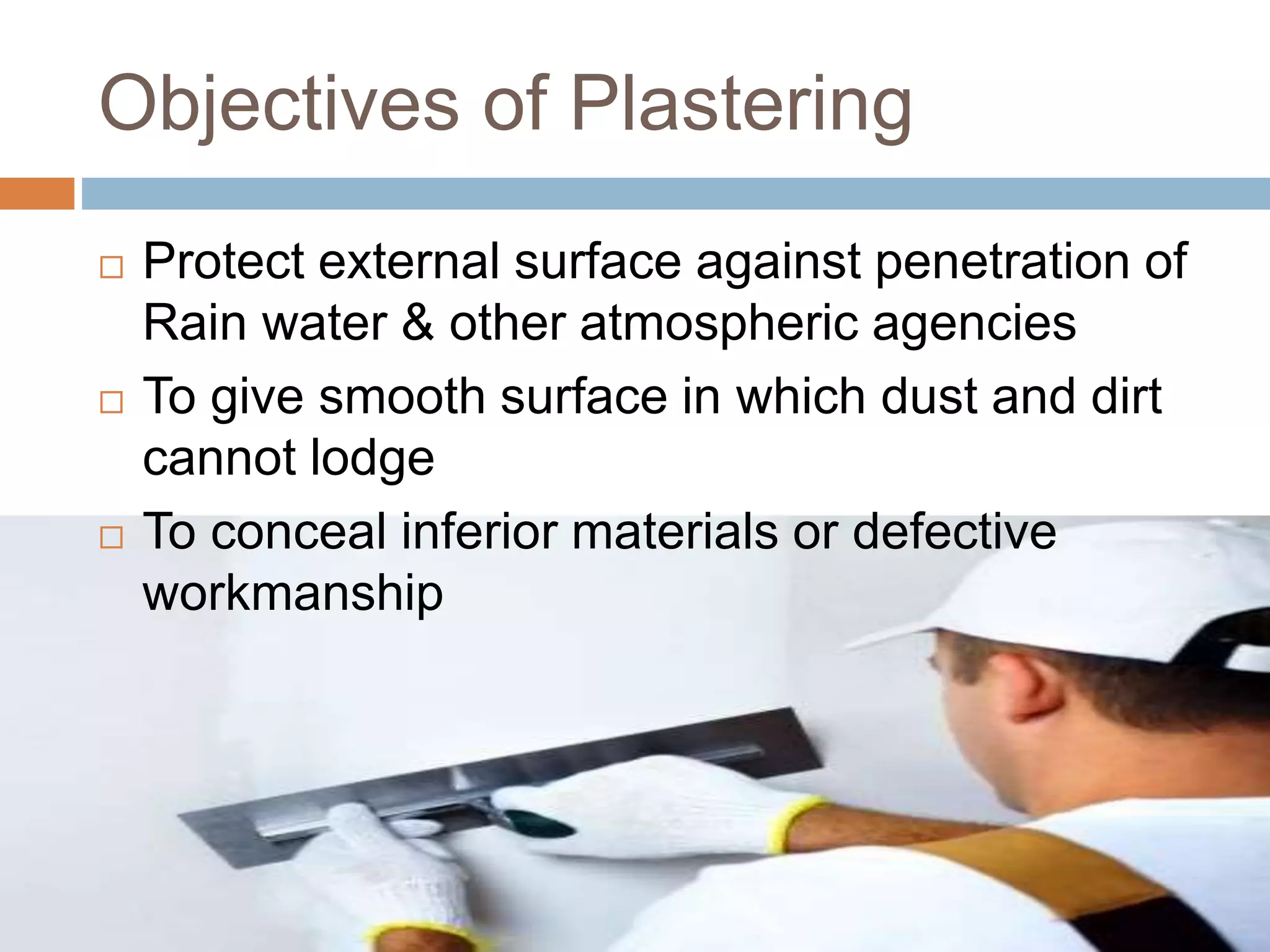 Objectives of Plastering

□ Protect external surface against penetration of Rain water & other atmospheric agencies

□ To give smooth surface in which dust and dirt cannot lodge

□ To conceal inferior materials or defective workmanship